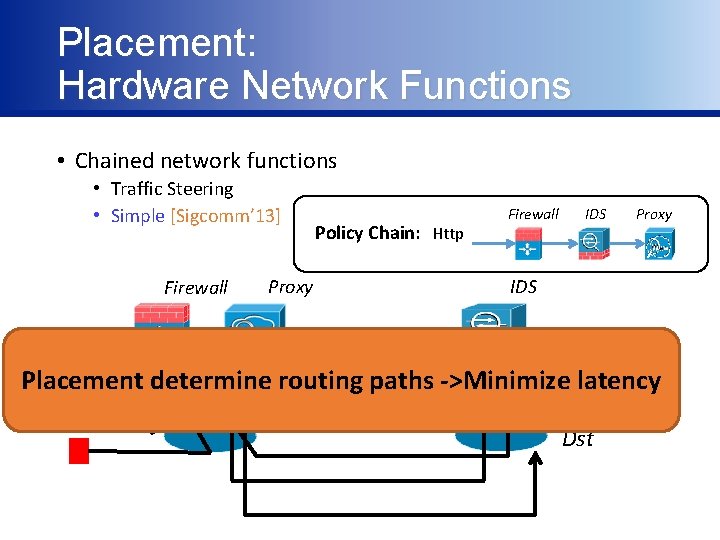 Placement:
Hardware Network Functions

• Chained network functions
  • Traffic Steering
  • Simple [Sigcomm'13]

Policy Chain: Http
Firewall IDS Proxy

Firewall Proxy IDS

Placement determine routing paths ->Minimize latency

Dst